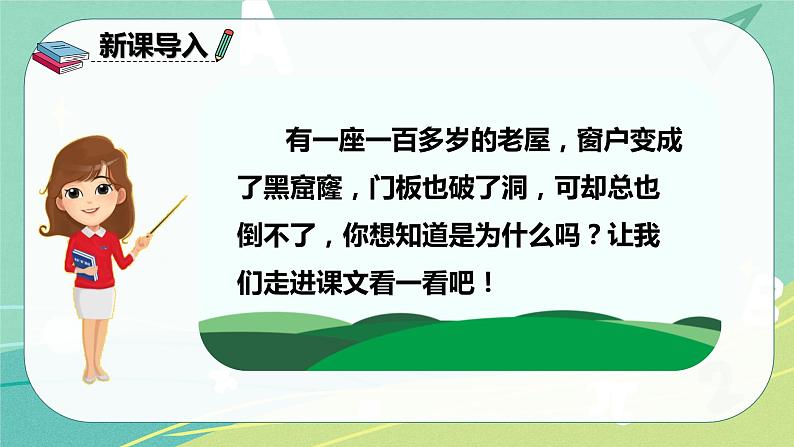 新课导入

有一座一百多岁的老屋，窗户变成了黑窟窿，门板也破了洞，可却总也倒不了，你想知道是为什么吗？让我们走进课文看一看吧！